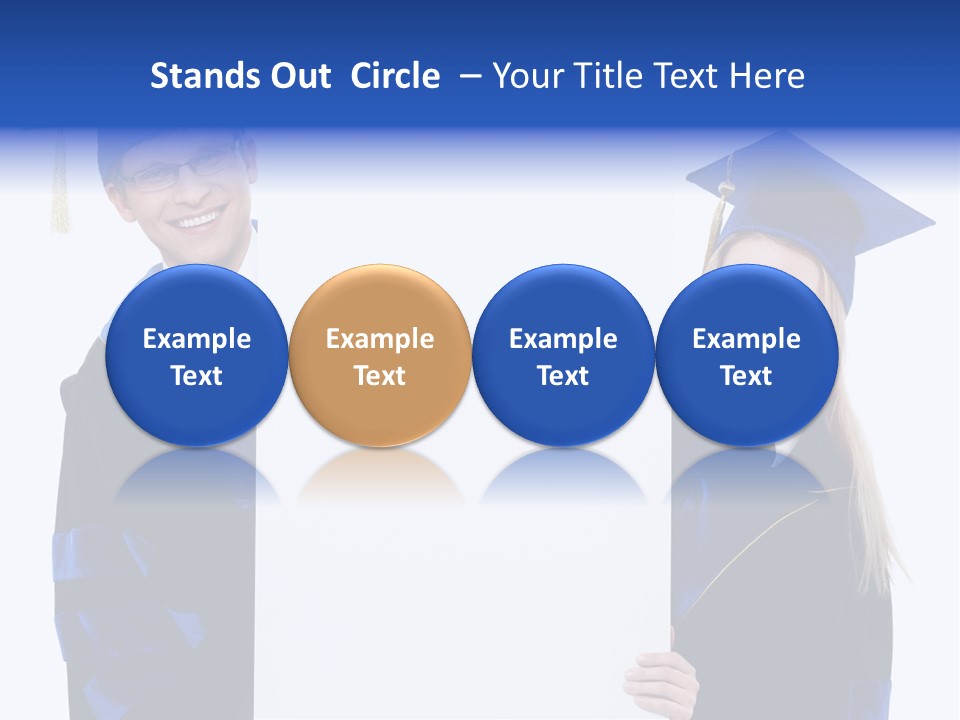 Stands Out Circle – Your Title Text Here

Example Text

Example Text

Example Text

Example Text